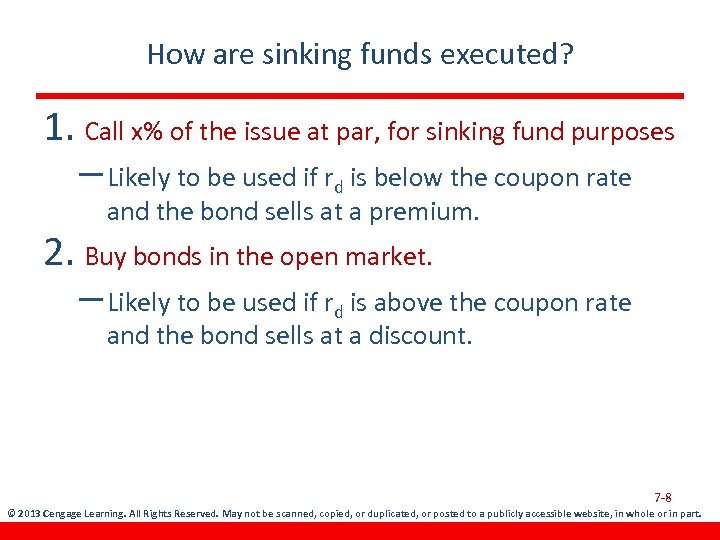 How are sinking funds executed?

1. Call x% of the issue at par, for sinking fund purposes

– Likely to be used if $r_d$ is below the coupon rate and the bond sells at a premium.

2. Buy bonds in the open market.

– Likely to be used if $r_d$ is above the coupon rate and the bond sells at a discount.

7-8

© 2013 Cengage Learning. All Rights Reserved. May not be scanned, copied, or duplicated, or posted to a publicly accessible website, in whole or in part.